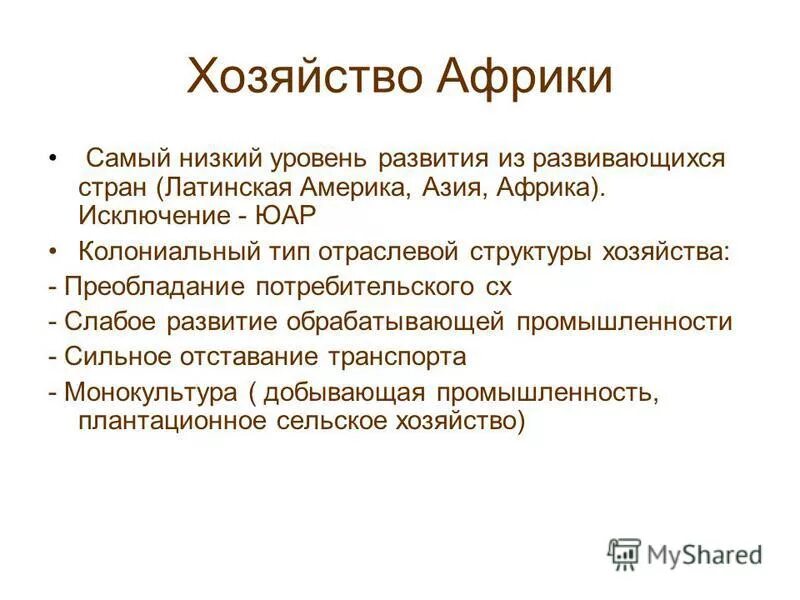 Хозяйство Африки

• Самый низкий уровень развития из развивающихся стран (Латинская Америка, Азия, Африка). Исключение - ЮАР

• Колониальный тип отраслевой структуры хозяйства:

- Преобладание потребительского сх

- Слабое развитие обрабатывающей промышленности

- Сильное отставание транспорта

- Монокультура ( добывающая промышленность, плантационное сельское хозяйство)

MyShared